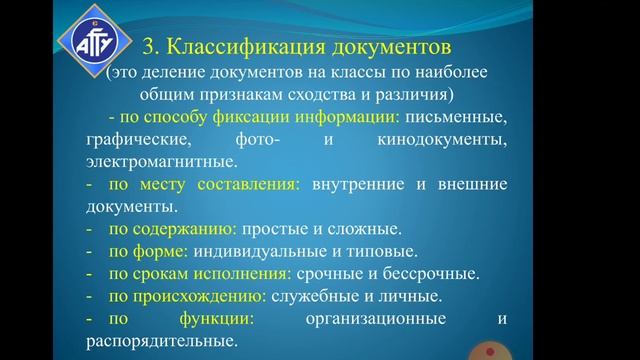 АГТУ

3. Классификация документов
(это деление документов на классы по наиболее общим признакам сходства и различия)

- по способу фиксации информации: письменные, графические, фото- и кинодокументы, электромагнитные.
- по месту составления: внутренние и внешние документы.
- по содержанию: простые и сложные.
- по форме: индивидуальные и типовые.
- по срокам исполнения: срочные и бессрочные.
- по происхождению: служебные и личные.
- по функции: организационные и распорядительные.